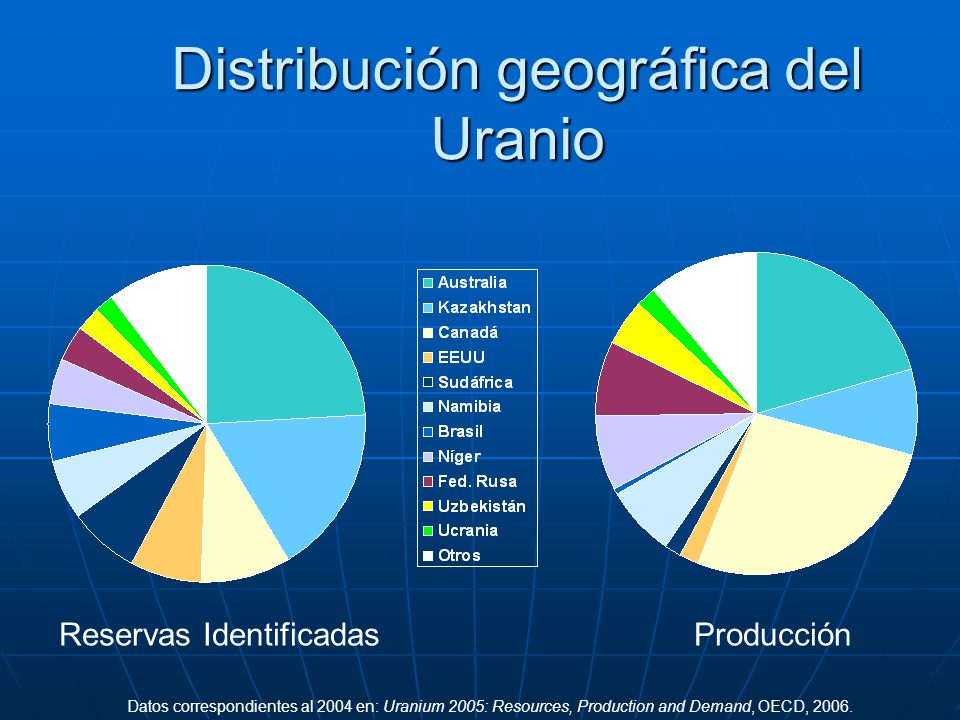 Distribución geográfica del Uranio

Australia
Kazakhstan
Canadá
EEUU
Sudáfrica
Namibia
Brasil
Níger
Fed. Rusa
Uzbekistán
Ucrania
Otros

Reservas Identificadas

Producción

Datos correspondientes al 2004 en: Uranium 2005: Resources, Production and Demand, OECD, 2006.